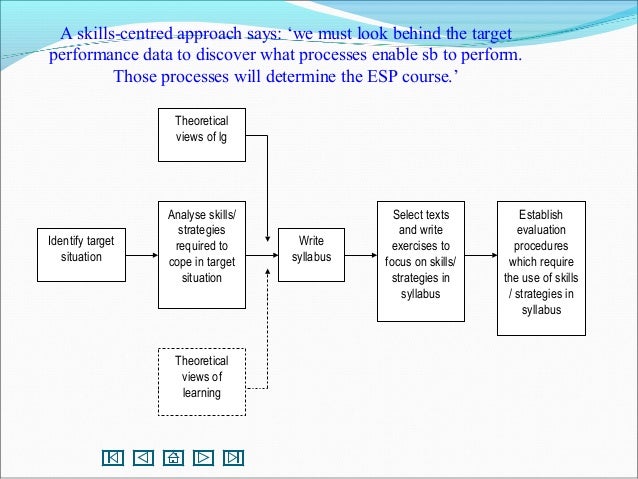 A skills-centred approach says: ‘we must look behind the target performance data to discover what processes enable sb to perform. Those processes will determine the ESP course.’

Theoretical views of lg

Identify target situation

Analyse skills/ strategies required to cope in target situation

Write syllabus

Select texts and write exercises to focus on skills/ strategies in syllabus

Establish evaluation procedures which require the use of skills / strategies in syllabus

Theoretical views of learning